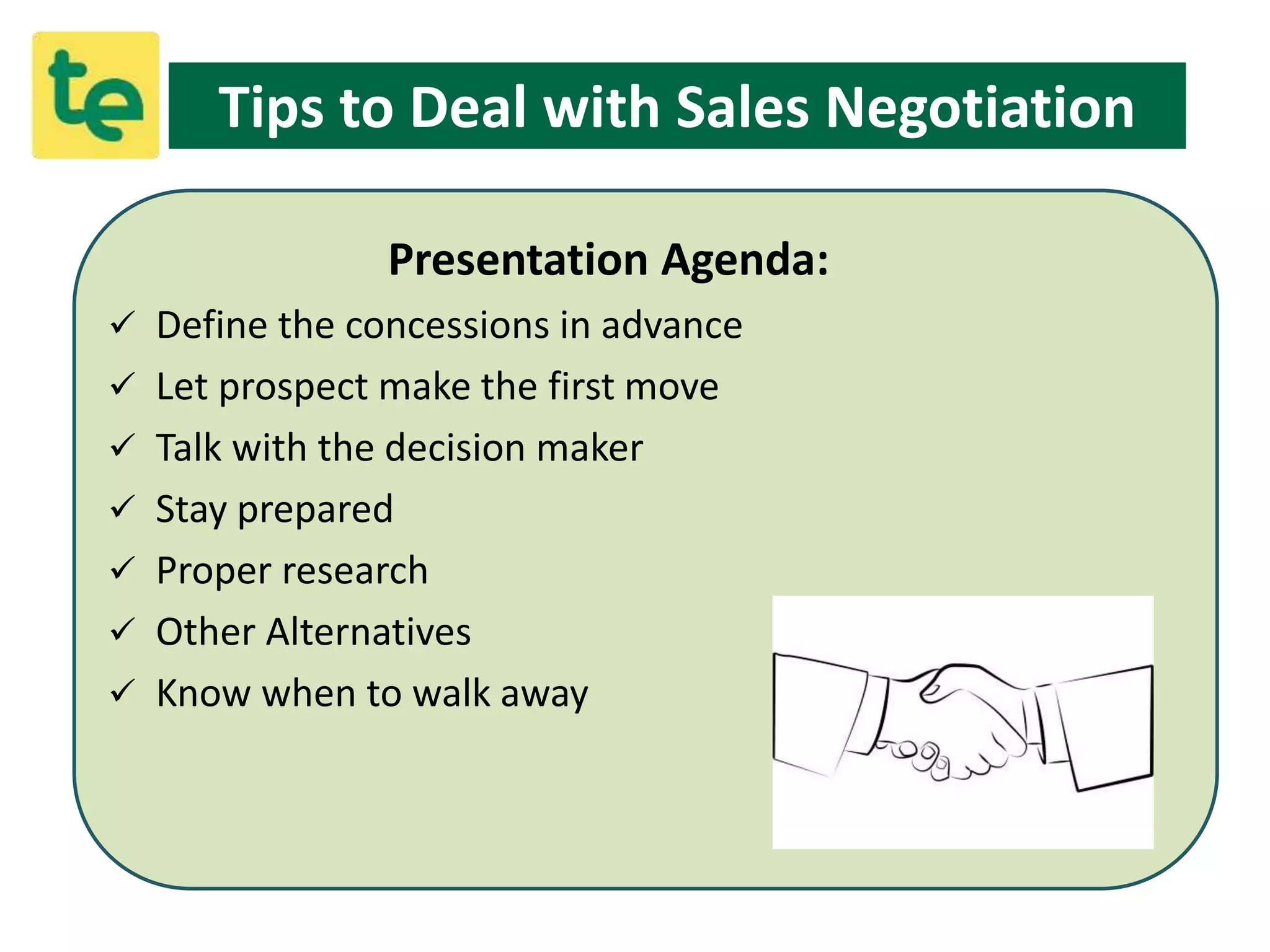 te

Tips to Deal with Sales Negotiation

Presentation Agenda:

✓ Define the concessions in advance
✓ Let prospect make the first move
✓ Talk with the decision maker
✓ Stay prepared
✓ Proper research
✓ Other Alternatives
✓ Know when to walk away